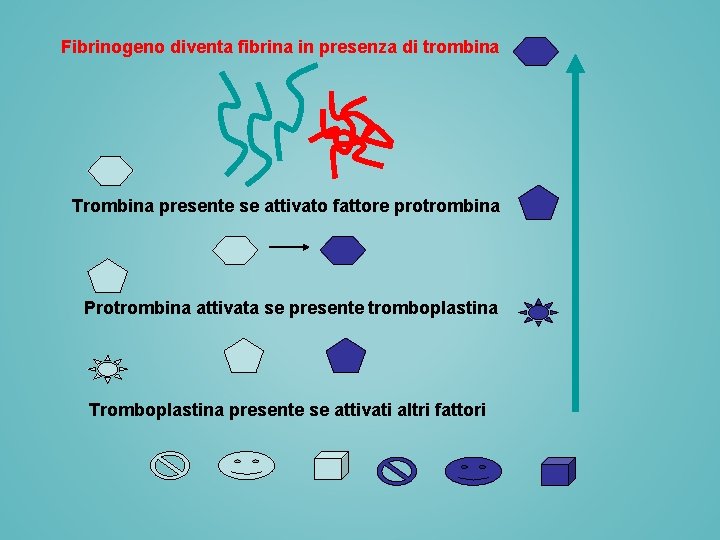 Fibrinogeno diventa fibrina in presenza di trombina

Trombina presente se attivato fattore protrombina

Protrombina attivata se presente tromboplastina

Tromboplastina presente se attivati altri fattori